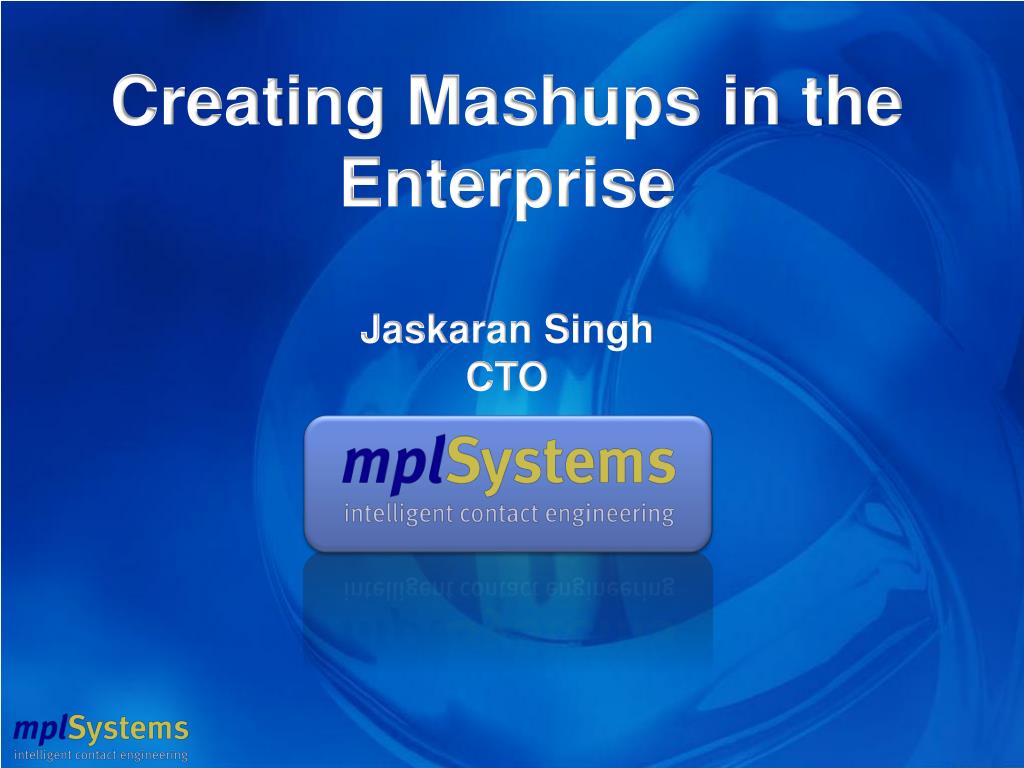 Creating Mashups in the Enterprise

Jaskaran Singh
CTO

mplSystems
intelligent contact engineering

mplSystems
intelligent contact engineering